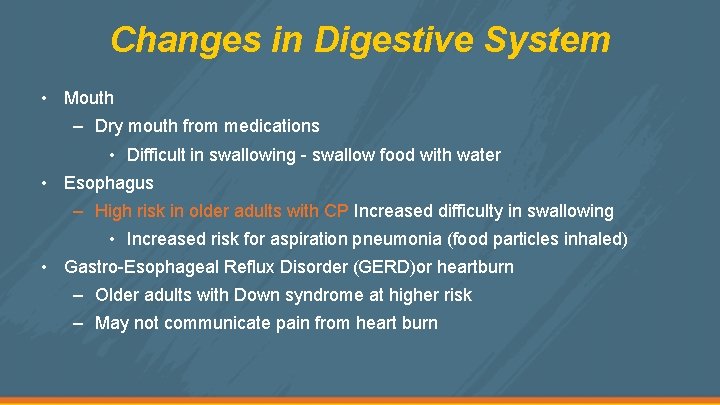 Changes in Digestive System

• Mouth
– Dry mouth from medications
• Difficult in swallowing - swallow food with water
• Esophagus
– High risk in older adults with CP Increased difficulty in swallowing
• Increased risk for aspiration pneumonia (food particles inhaled)
• Gastro-Esophageal Reflux Disorder (GERD)or heartburn
– Older adults with Down syndrome at higher risk
– May not communicate pain from heart burn